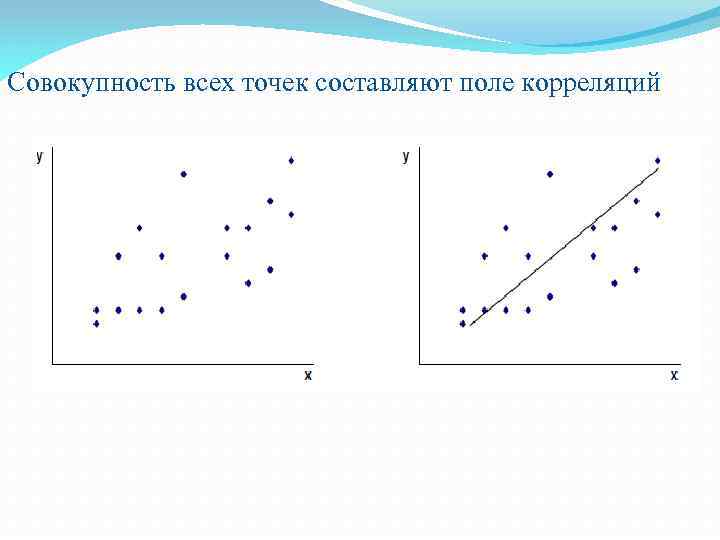 Совокупность всех точек составляют поле корреляций

y

x

y

x